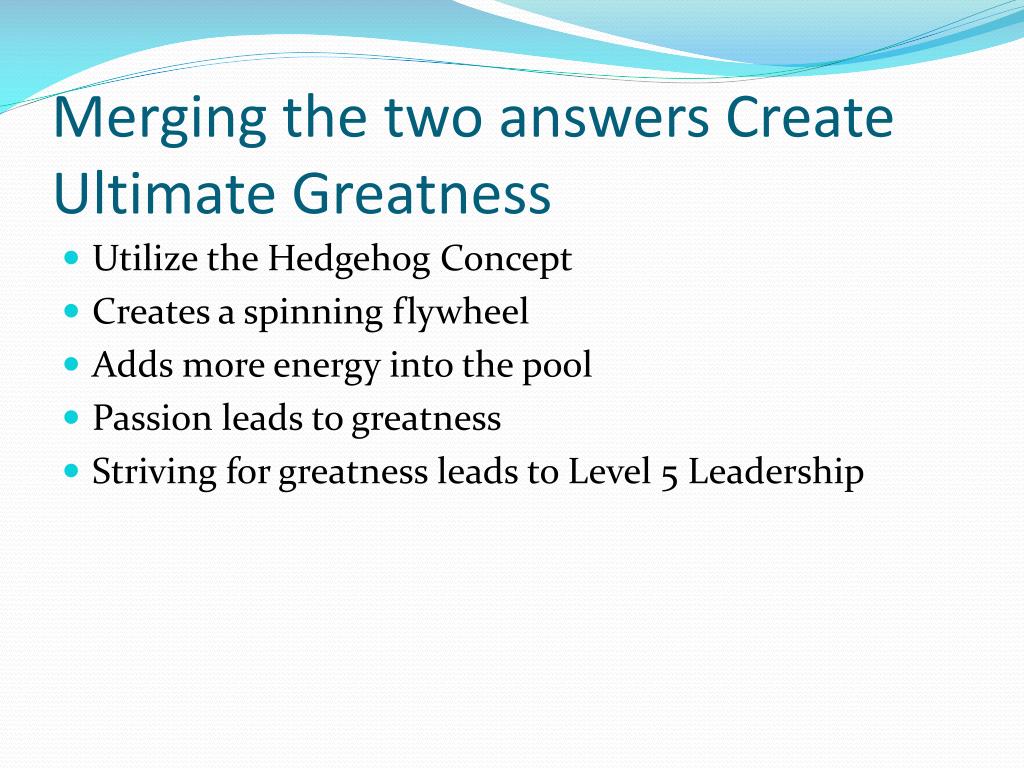 Merging the two answers Create Ultimate Greatness

- Utilize the Hedgehog Concept
- Creates a spinning flywheel
- Adds more energy into the pool
- Passion leads to greatness
- Striving for greatness leads to Level 5 Leadership